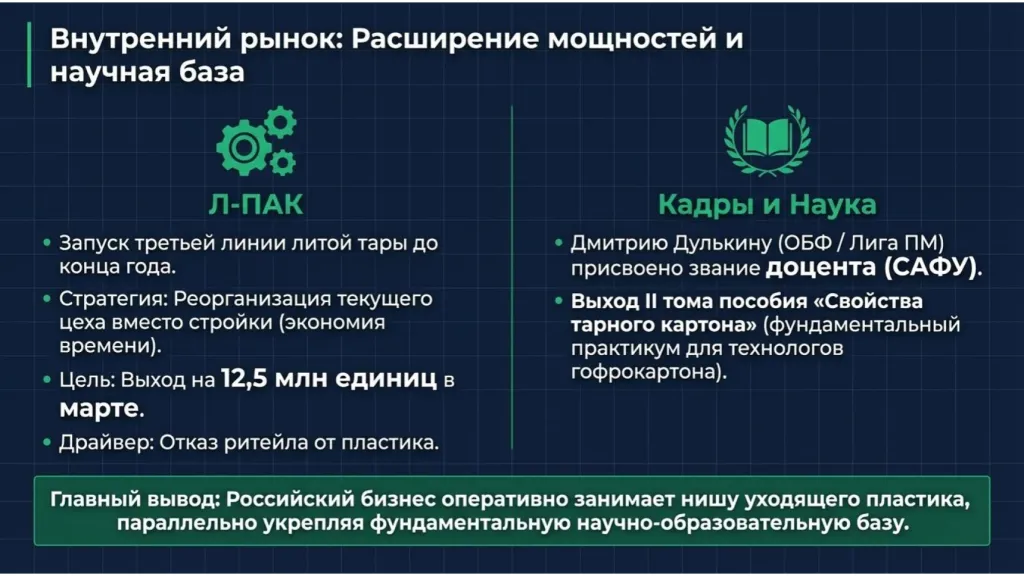 Внутренний рынок: Расширение мощностей и научная база

Л-ПАК

• Запуск третьей линии литой тары до конца года.
• Стратегия: Реорганизация текущего цеха вместо стройки (экономия времени).
• Цель: Выход на 12,5 млн единиц в марте.
• Драйвер: Отказ ритейла от пластика.

Кадры и Наука

• Дмитрию Дулькину (ОБФ / Лига ПМ) присвоено звание доцента (САФУ).
• Выход II тома пособия «Свойства тарного картона» (фундаментальный практикум для технологов гофрокартона).

Главный вывод: Российский бизнес оперативно занимает нишу уходящего пластика, параллельно укрепляя фундаментальную научно-образовательную базу.